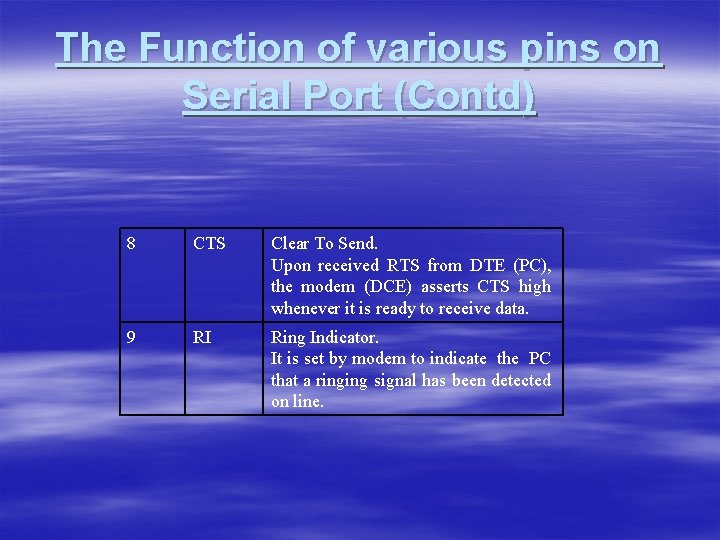 The Function of various pins on Serial Port (Contd)

| 8 | CTS | Clear To Send. Upon received RTS from DTE (PC), the modem (DCE) asserts CTS high whenever it is ready to receive data. |
|---|---|---|
| 9 | RI | Ring Indicator. It is set by modem to indicate the PC that a ringing signal has been detected on line. |